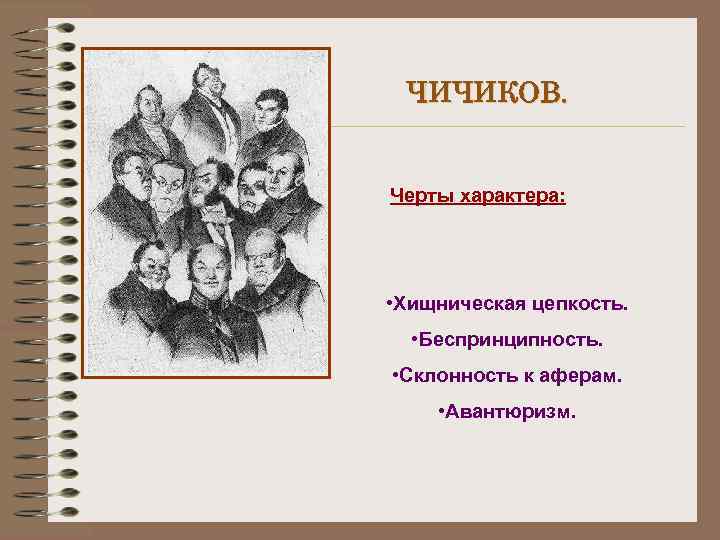 ЧИЧИКОВ.

Черты характера:

•Хищническая цепкость.

•Беспринципность.

•Склонность к аферам.

•Авантюризм.